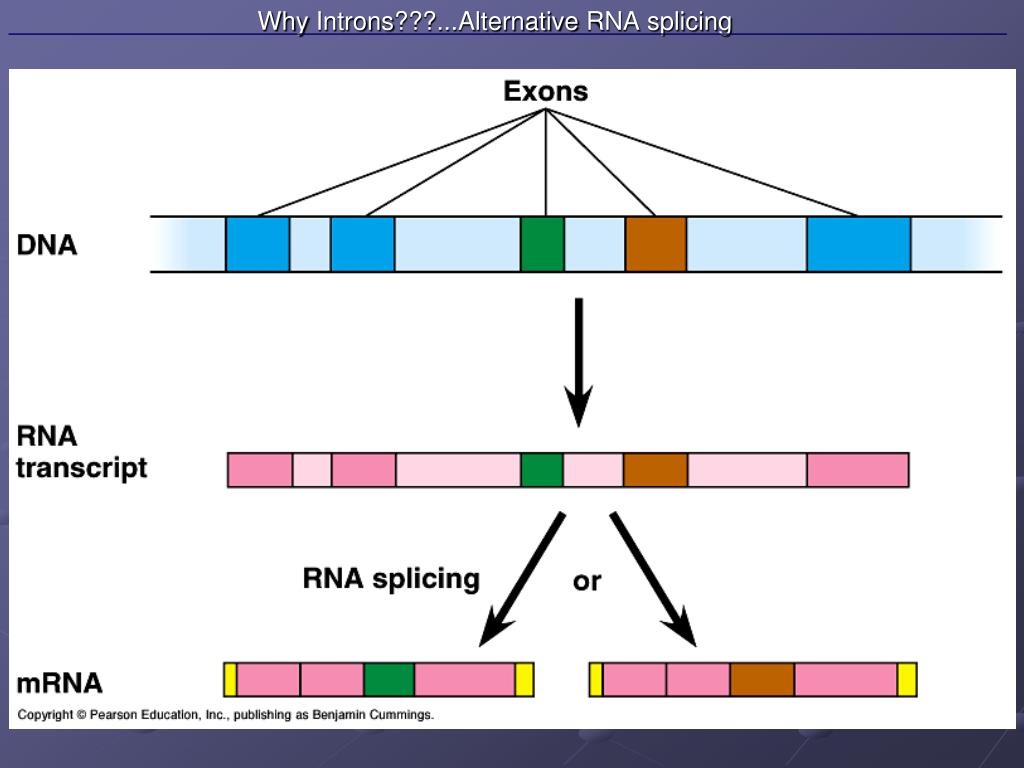 Why Introns???...Alternative RNA splicing

Exons

DNA

RNA transcript

RNA splicing

or

mRNA

Copyright © Pearson Education, Inc., publishing as Benjamin Cummings.